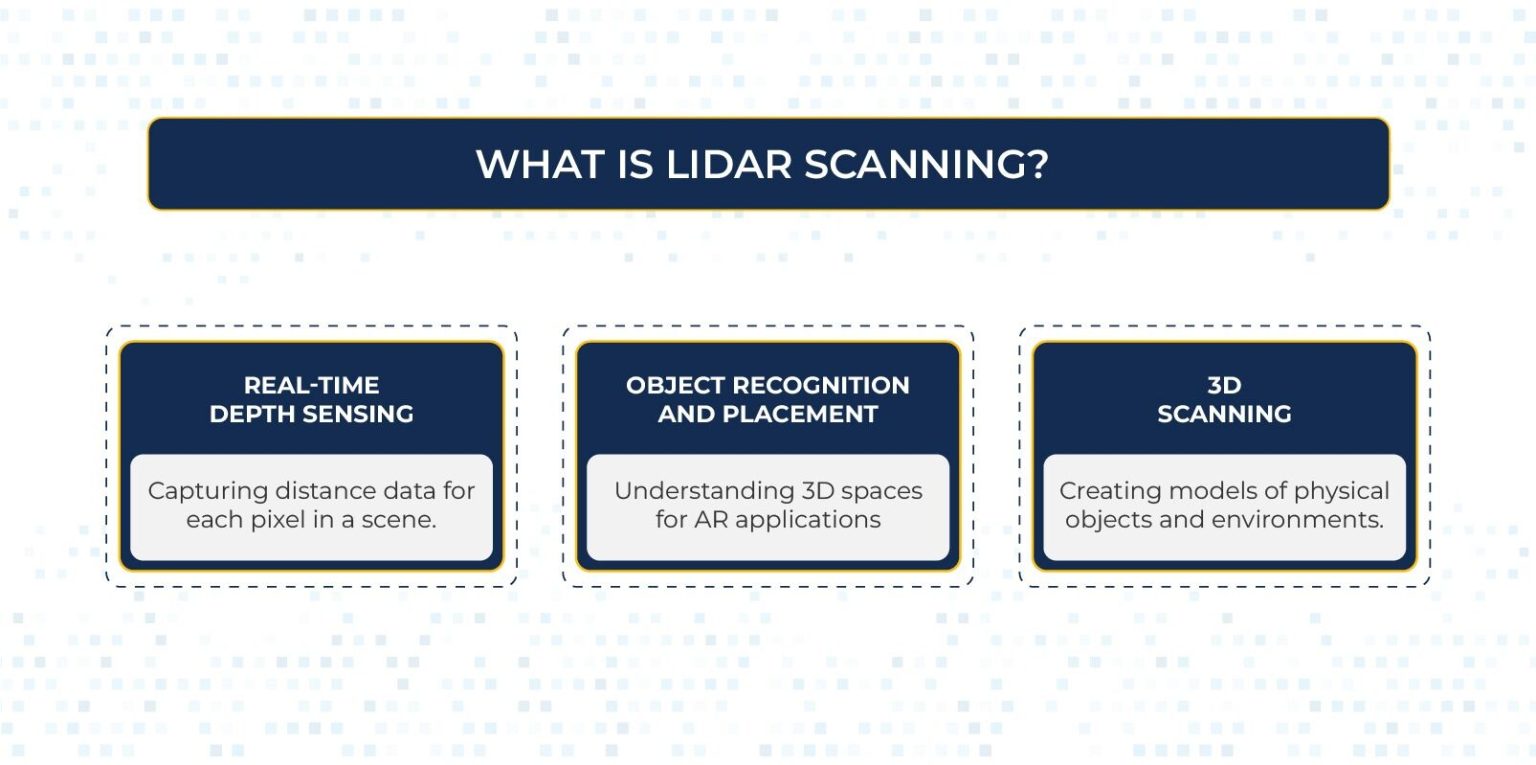 WHAT IS LIDAR SCANNING?

REAL-TIME DEPTH SENSING

Capturing distance data for each pixel in a scene.

OBJECT RECOGNITION AND PLACEMENT

Understanding 3D spaces for AR applications

3D SCANNING

Creating models of physical objects and environments.